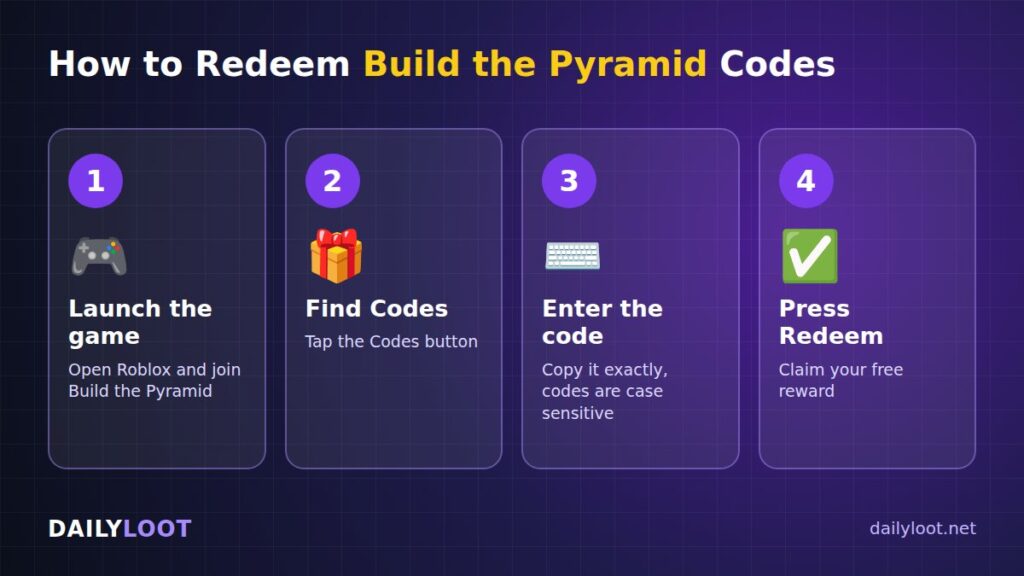 How to Redeem Build the Pyramid Codes

1

Launch the game

Open Roblox and join Build the Pyramid

2

Find Codes

Tap the Codes button

3

Enter the code

Copy it exactly, codes are case sensitive

4

Press Redeem

Claim your free reward

DAILYLOOT

dailyloot.net